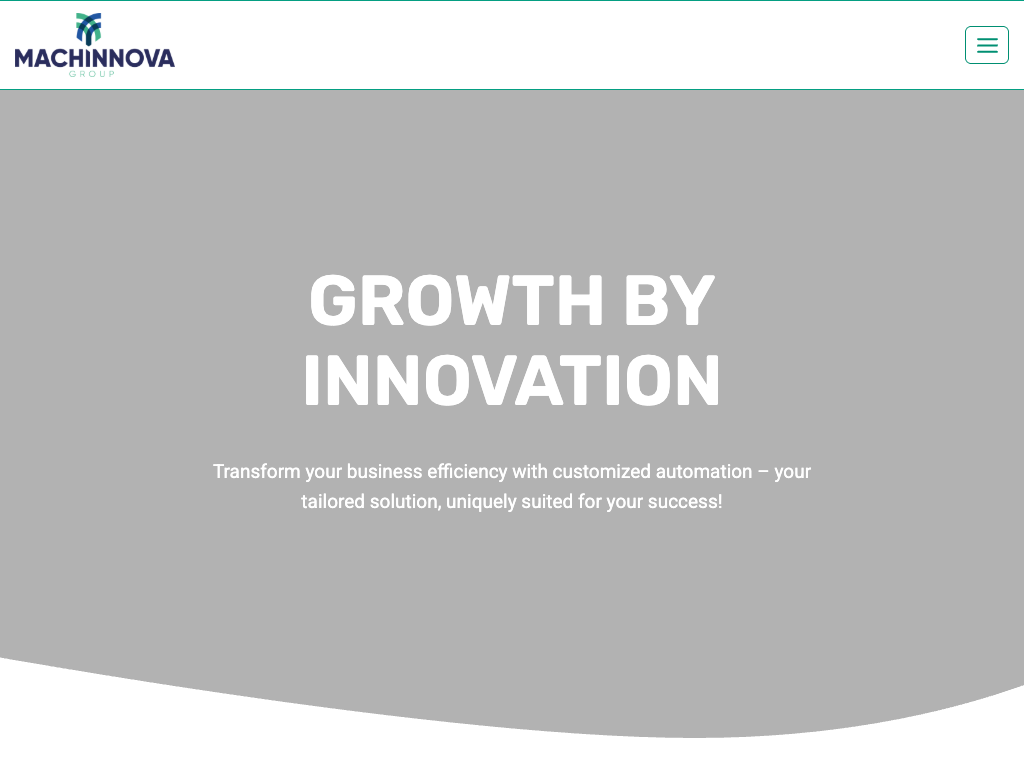 MACHINNOVA
GROUP

GROWTH BY INNOVATION

Transform your business efficiency with customized automation – your tailored solution, uniquely suited for your success!